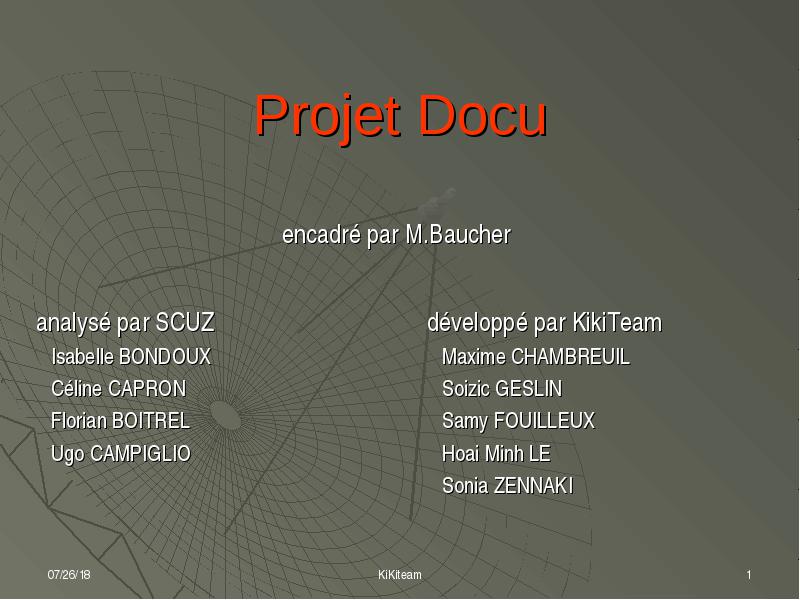 Projet Docu

encadré par M.Baucher

analysé par SCUZ
Isabelle BONDOUX
Céline CAPRON
Florian BOITREL
Ugo CAMPIGLIO

développé par KikiTeam
Maxime CHAMBREUIL
Soizic GESLIN
Samy FOUILLEUX
Hoai Minh LE
Sonia ZENNAKI

07/26/18
KiKiteam
1